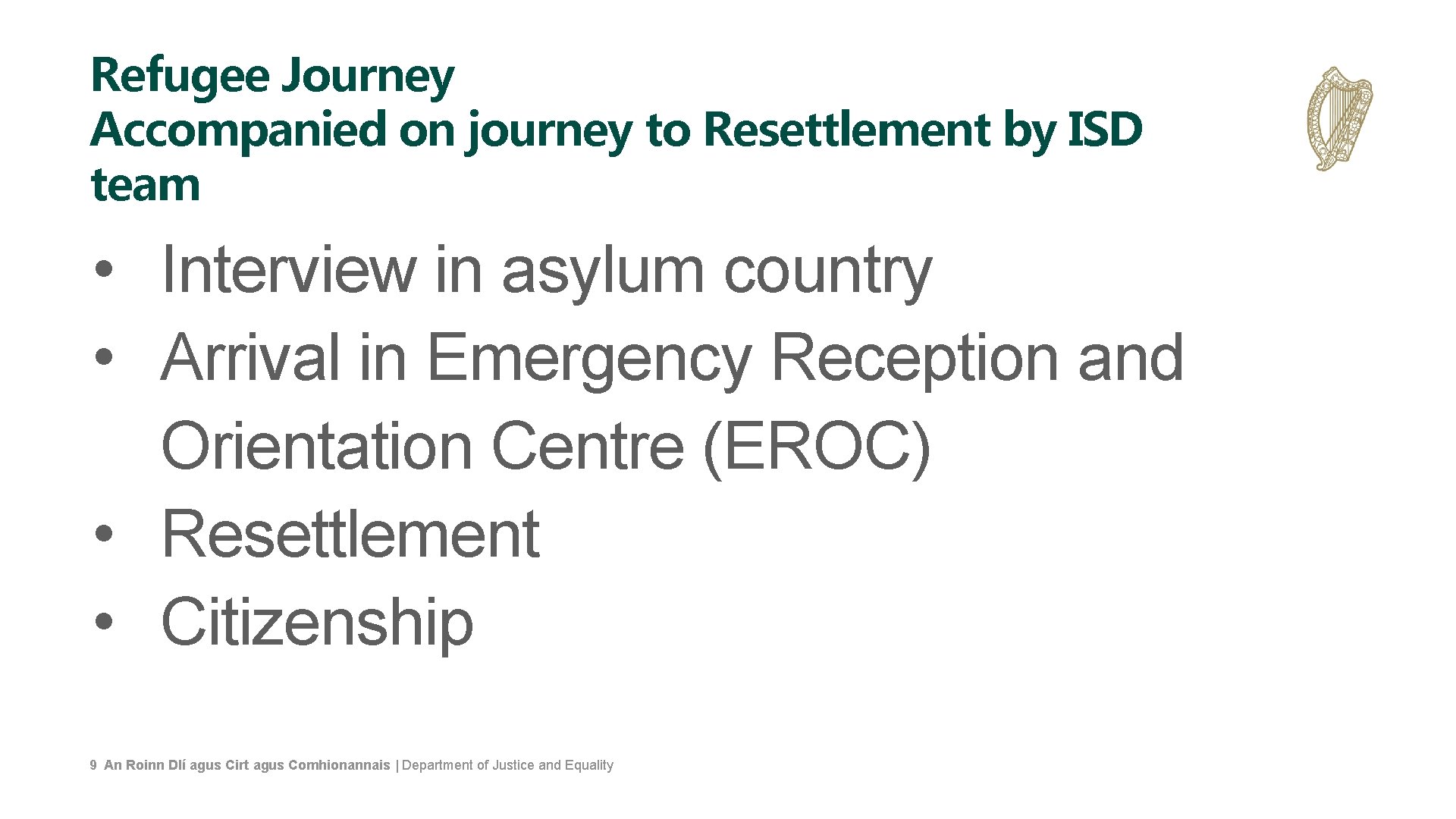 Refugee Journey
Accompanied on journey to Resettlement by ISD team

• Interview in asylum country
• Arrival in Emergency Reception and Orientation Centre (EROC)
• Resettlement
• Citizenship

9 An Roinn Dlí agus Cirt agus Comhionannais | Department of Justice and Equality